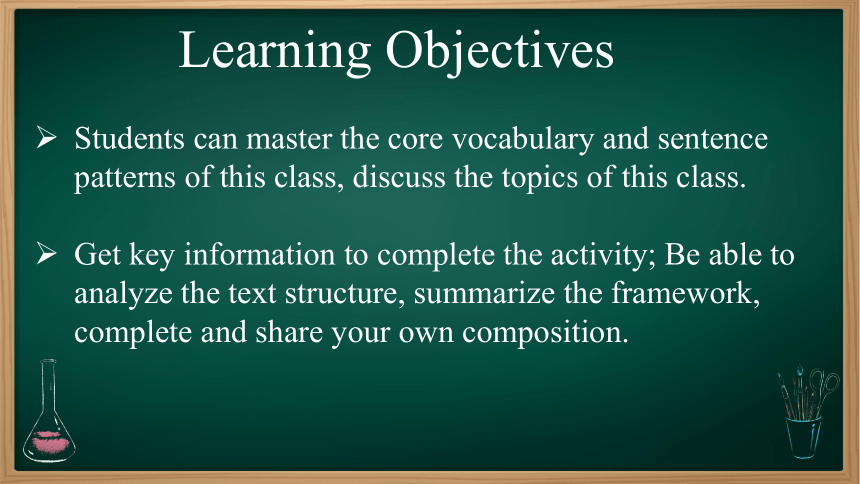 Learning Objectives

➢ Students can master the core vocabulary and sentence patterns of this class, discuss the topics of this class.

➢ Get key information to complete the activity; Be able to analyze the text structure, summarize the framework, complete and share your own composition.